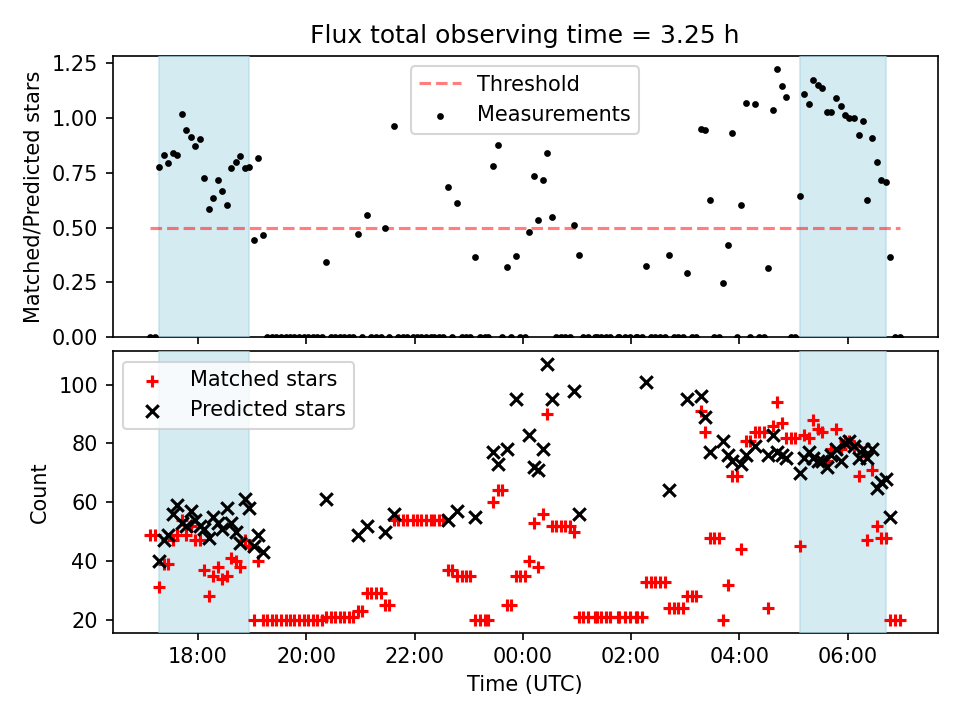 Flux total observing time = 3.25 h

Matched/Predicted stars

1.25
1.00
0.75
0.50
0.25
0.00

Threshold
Measurements

Count

100
80
60
40
20

Matched stars
Predicted stars

18:00
20:00
22:00
00:00
02:00
04:00
06:00

Time (UTC)